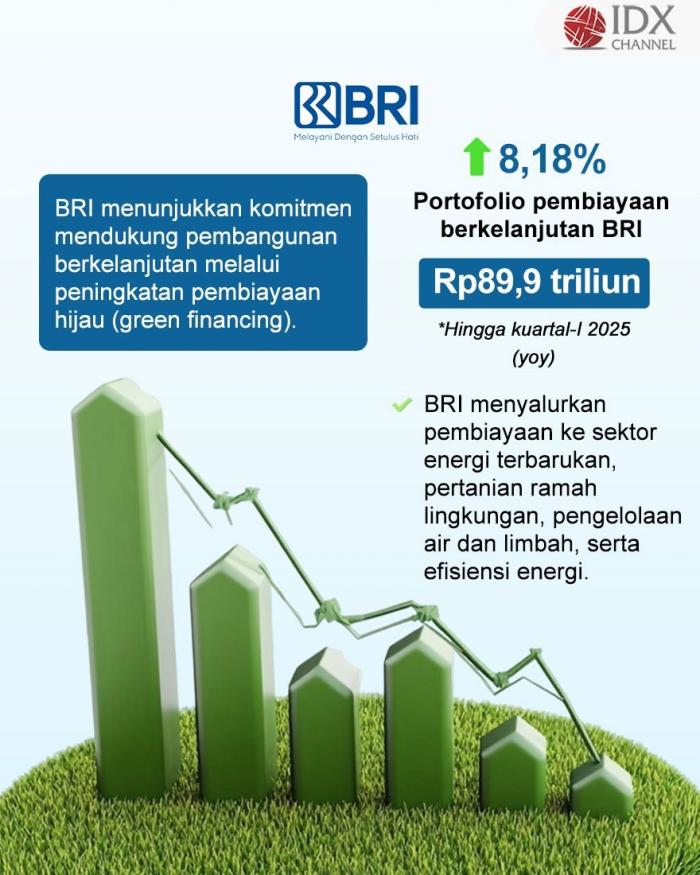 IDX CHANNEL

BRI
Melayani Dengan Setulus Hati

BRI menunjukkan komitmen mendukung pembangunan berkelanjutan melalui peningkatan pembiayaan hijau (green financing).

8,18%

Portofolio pembiayaan berkelanjutan BRI

Rp89,9 triliun

*Hingga kuartal-I 2025 (yoy)

BRI menyalurkan pembiayaan ke sektor energi terbarukan, pertanian ramah lingkungan, pengelolaan air dan limbah, serta efisiensi energi.